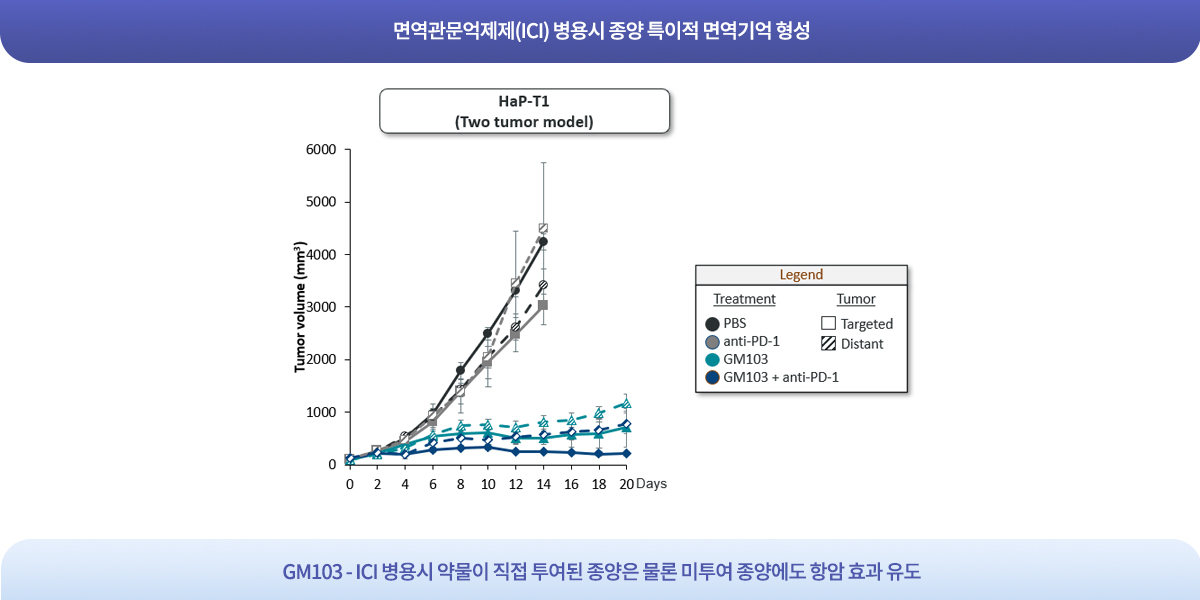 면역관문억제제(ICI) 병용시 종양 특이적 면역기억 형성

HaP-T1
(Two tumor model)

Tumor volume ($mm^3$)

6000
5000
4000
3000
2000
1000
0

0 2 4 6 8 10 12 14 16 18 20 Days

Legend
Treatment
PBS
anti-PD-1
GM103
GM103 + anti-PD-1
Tumor
Targeted
Distant

GM103 - ICI 병용시 약물이 직접 투여된 종양은 물론 미투여 종양에도 항암 효과 유도